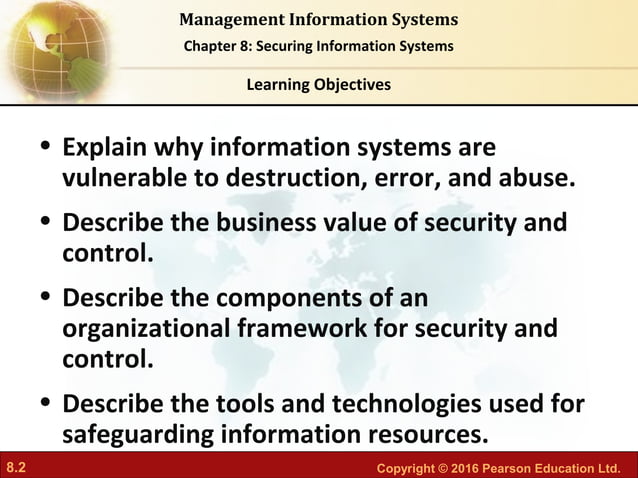 Management Information Systems
Chapter 8: Securing Information Systems

Learning Objectives

• Explain why information systems are vulnerable to destruction, error, and abuse.

• Describe the business value of security and control.

• Describe the components of an organizational framework for security and control.

• Describe the tools and technologies used for safeguarding information resources.

8.2

Copyright © 2016 Pearson Education Ltd.